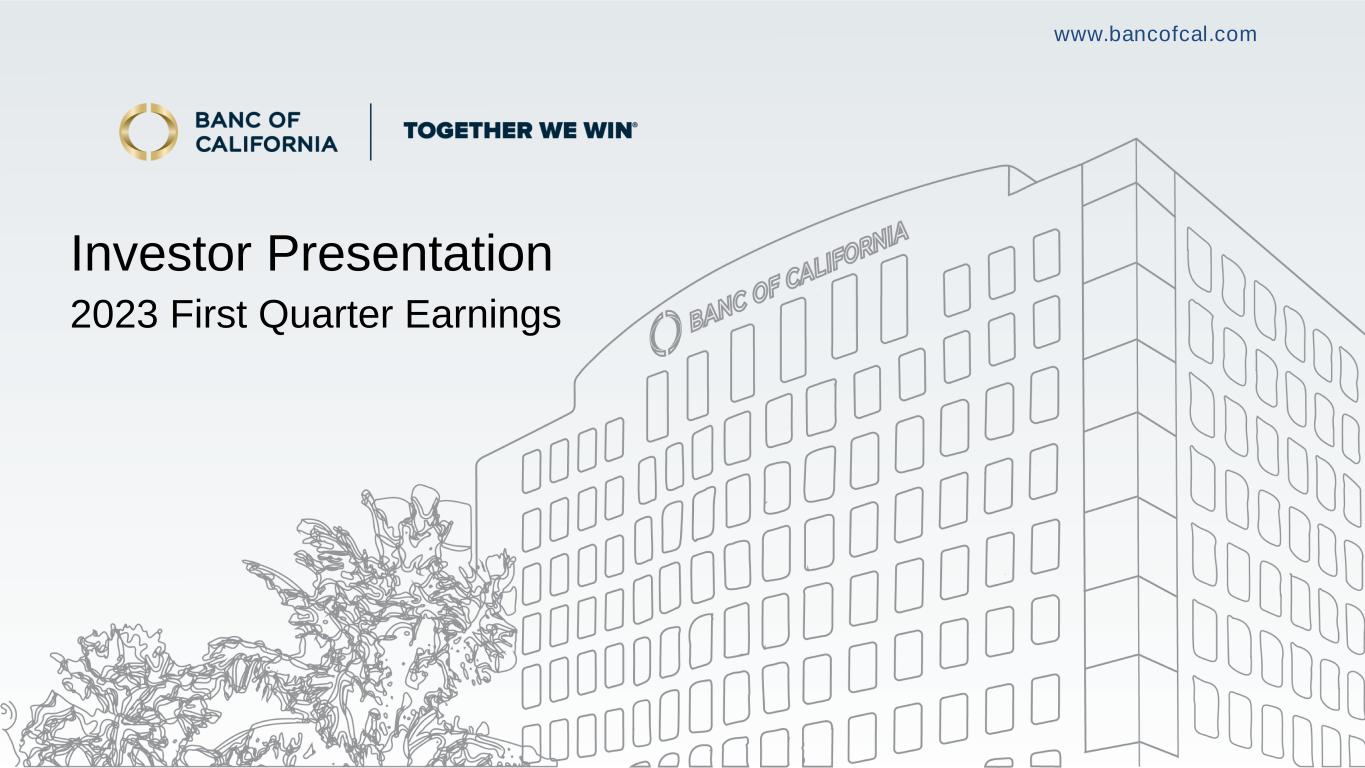 www.bancofcal.com

BANC OF
CALIFORNIA

TOGETHER WE WIN®

Investor Presentation

2023 First Quarter Earnings

BANC OF CALIFORNIA